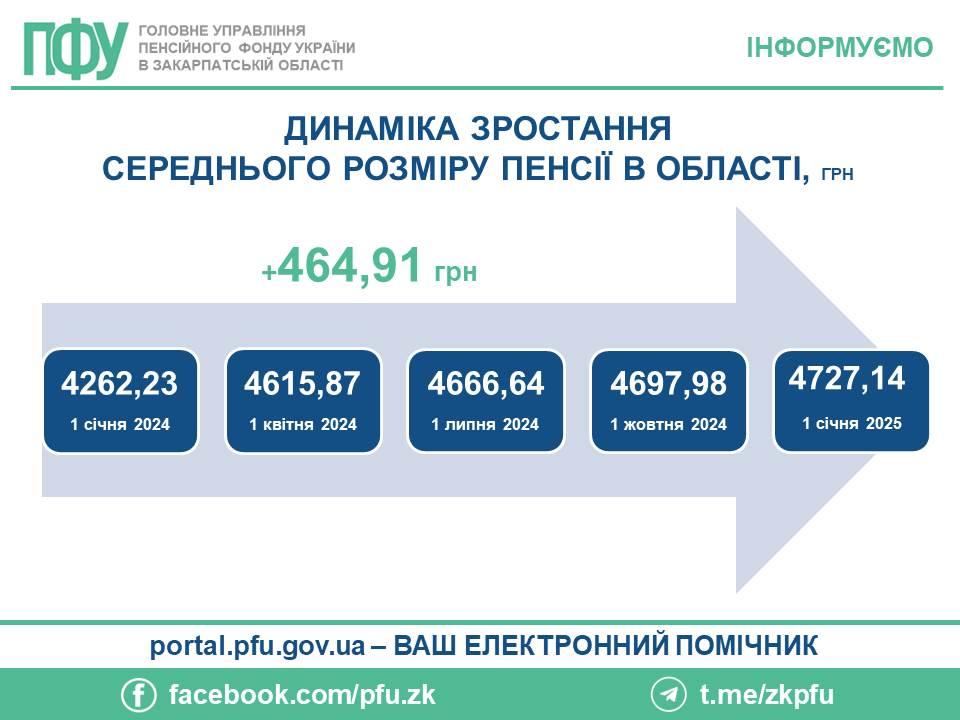 ПФУ ГОЛОВНЕ УПРАВЛІННЯ ПЕНСІЙНОГО ФОНДУ УКРАЇНИ В ЗАКАРПАТСЬКІЙ ОБЛАСТІ

ІНФОРМУЄМО

ДИНАМІКА ЗРОСТАННЯ СЕРЕДНЬОГО РОЗМІРУ ПЕНСІЇ В ОБЛАСТІ, ГРН

+464,91 грн

4262,23
1 січня 2024

4615,87
1 квітня 2024

4666,64
1 липня 2024

4697,98
1 жовтня 2024

4727,14
1 січня 2025

portal.pfu.gov.ua – ВАШ ЕЛЕКТРОННИЙ ПОМІЧНИК

facebook.com/pfu.zk

t.me/zkpfu